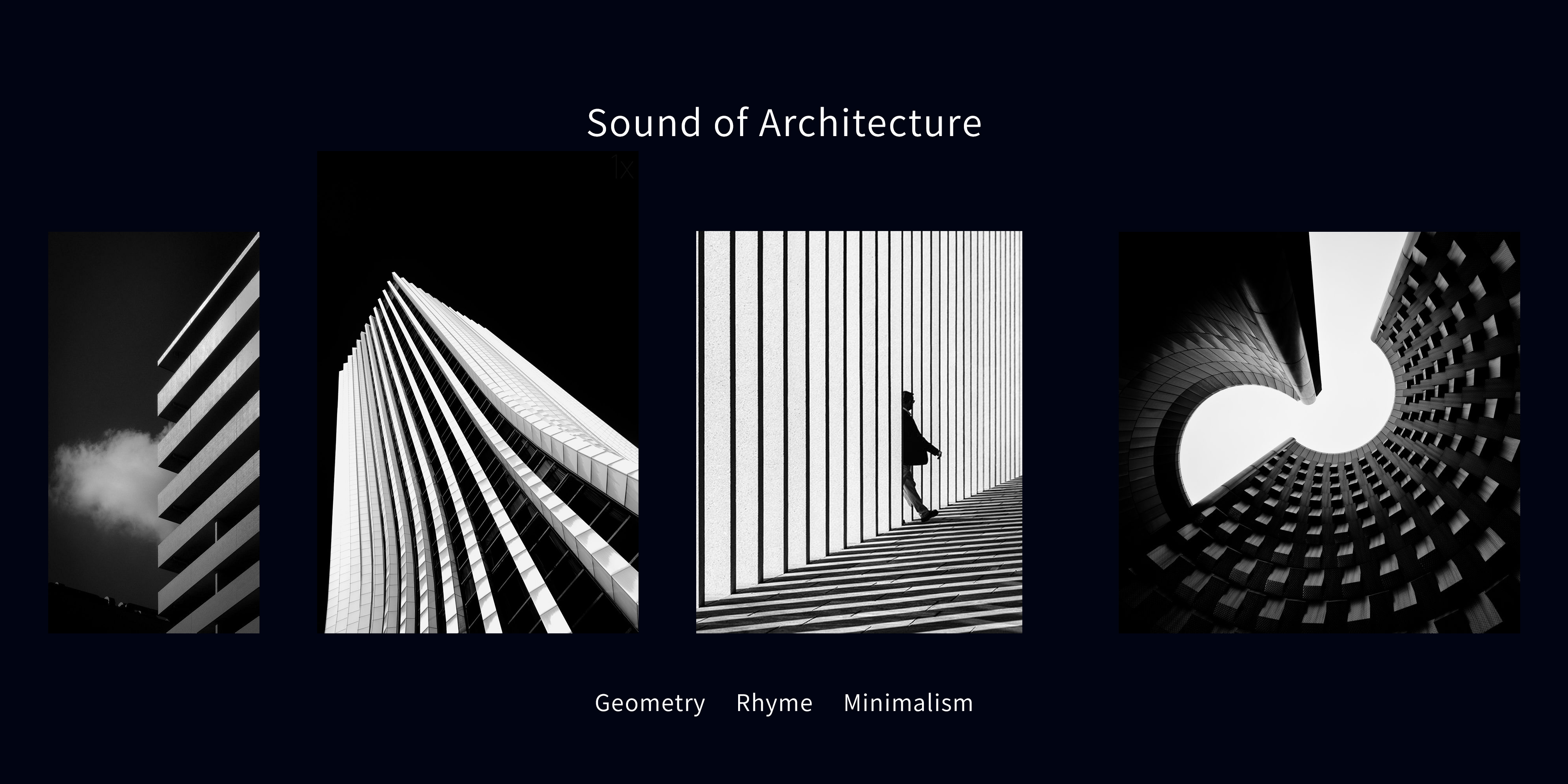 Sound of Architecture

1x

Geometry Rhyme Minimalism